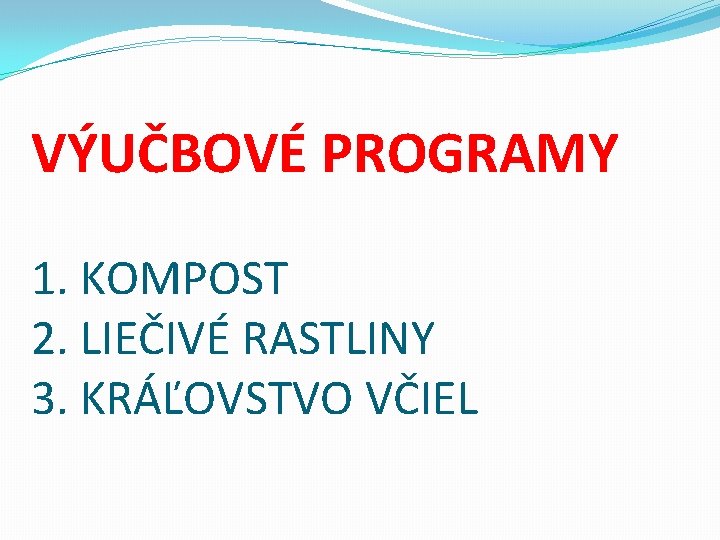 VÝUČBOVÉ PROGRAMY

1. KOMPOST
2. LIEČIVÉ RASTLINY
3. KRÁĽOVSTVO VČIEL